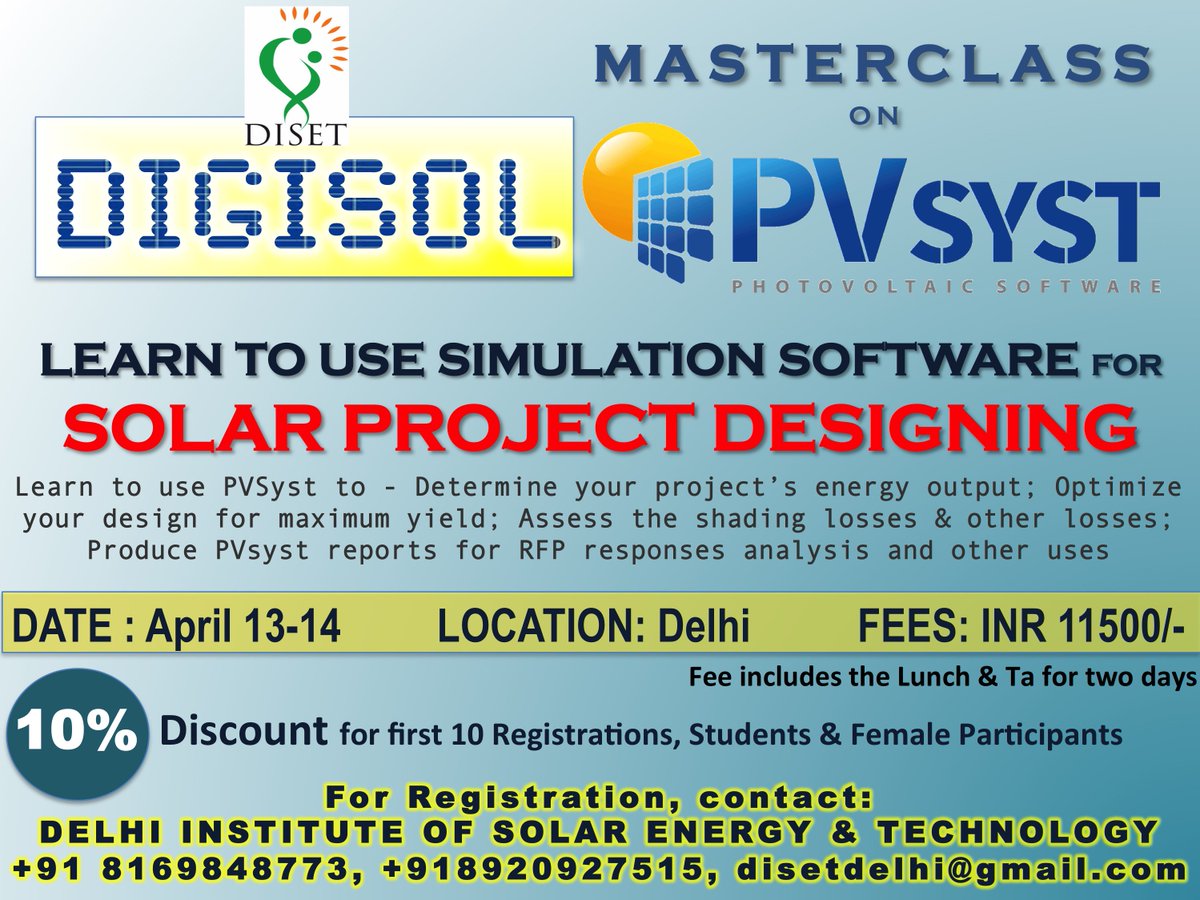 DISET

DIGISOL

MASTERCLASS ON

PVSYST
PHOTOVOLTAIC SOFTWARE

LEARN TO USE SIMULATION SOFTWARE FOR
SOLAR PROJECT DESIGNING

Learn to use PVSyst to - Determine your project's energy output; Optimize your design for maximum yield; Assess the shading losses & other losses; Produce PVsyst reports for RFP responses analysis and other uses

DATE : April 13-14 LOCATION: Delhi FEES: INR 11500/-

Fee includes the Lunch & Ta for two days

10% Discount for first 10 Registrations, Students & Female Participants

For Registration, contact:
DELHI INSTITUTE OF SOLAR ENERGY & TECHNOLOGY
+91 8169848773, +918920927515, disetdelhi@gmail.com